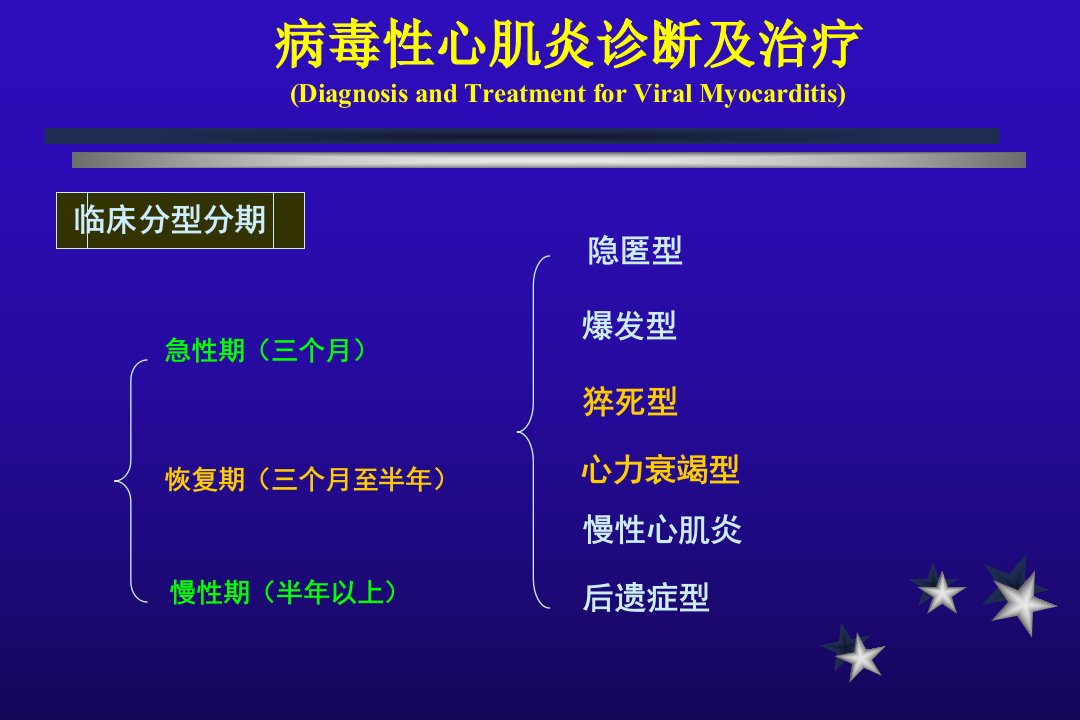 病毒性心肌炎诊断及治疗
(Diagnosis and Treatment for Viral Myocarditis)

临床分型分期

急性期（三个月）

恢复期（三个月至半年）

慢性期（半年以上）

隐匿型

爆发型

猝死型

心力衰竭型

慢性心肌炎

后遗症型